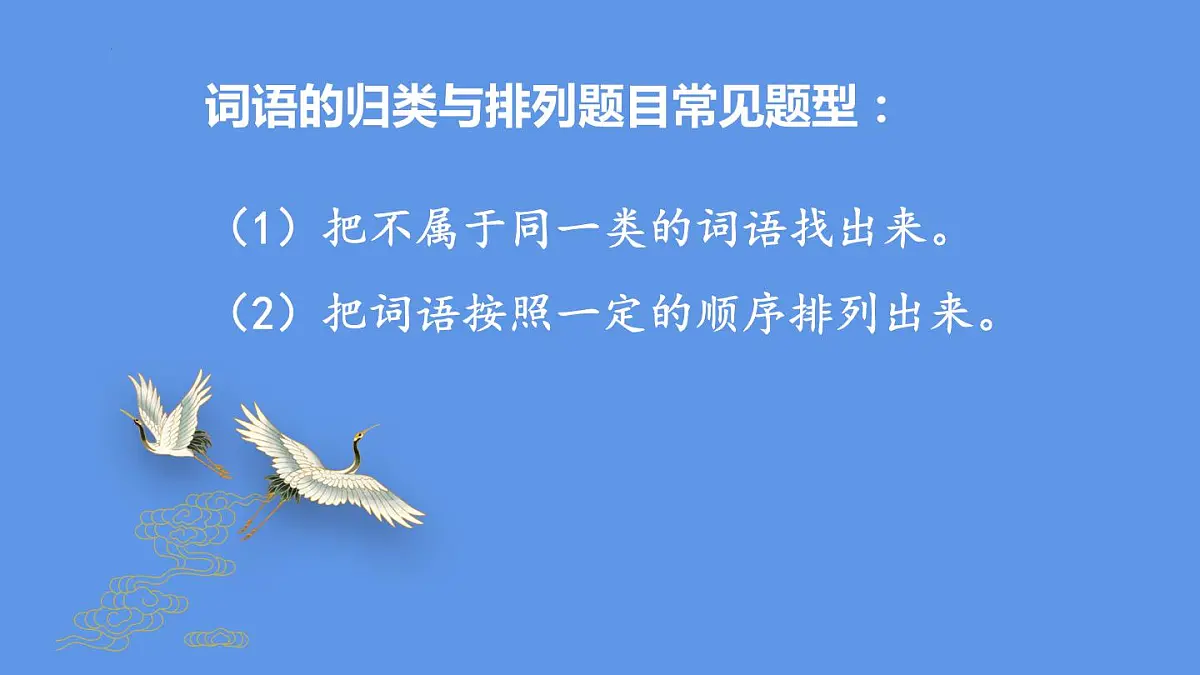 词语的归类与排列题目常见题型：

（1）把不属于同一类的词语找出来。

（2）把词语按照一定的顺序排列出来。